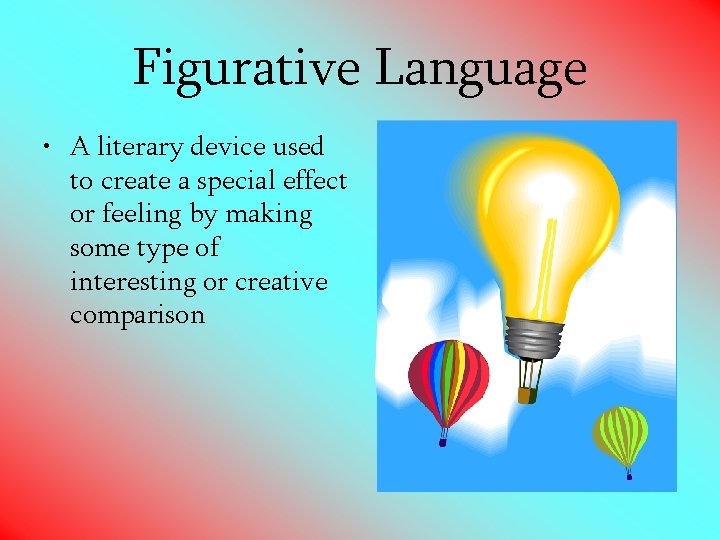 Figurative Language

• A literary device used to create a special effect or feeling by making some type of interesting or creative comparison